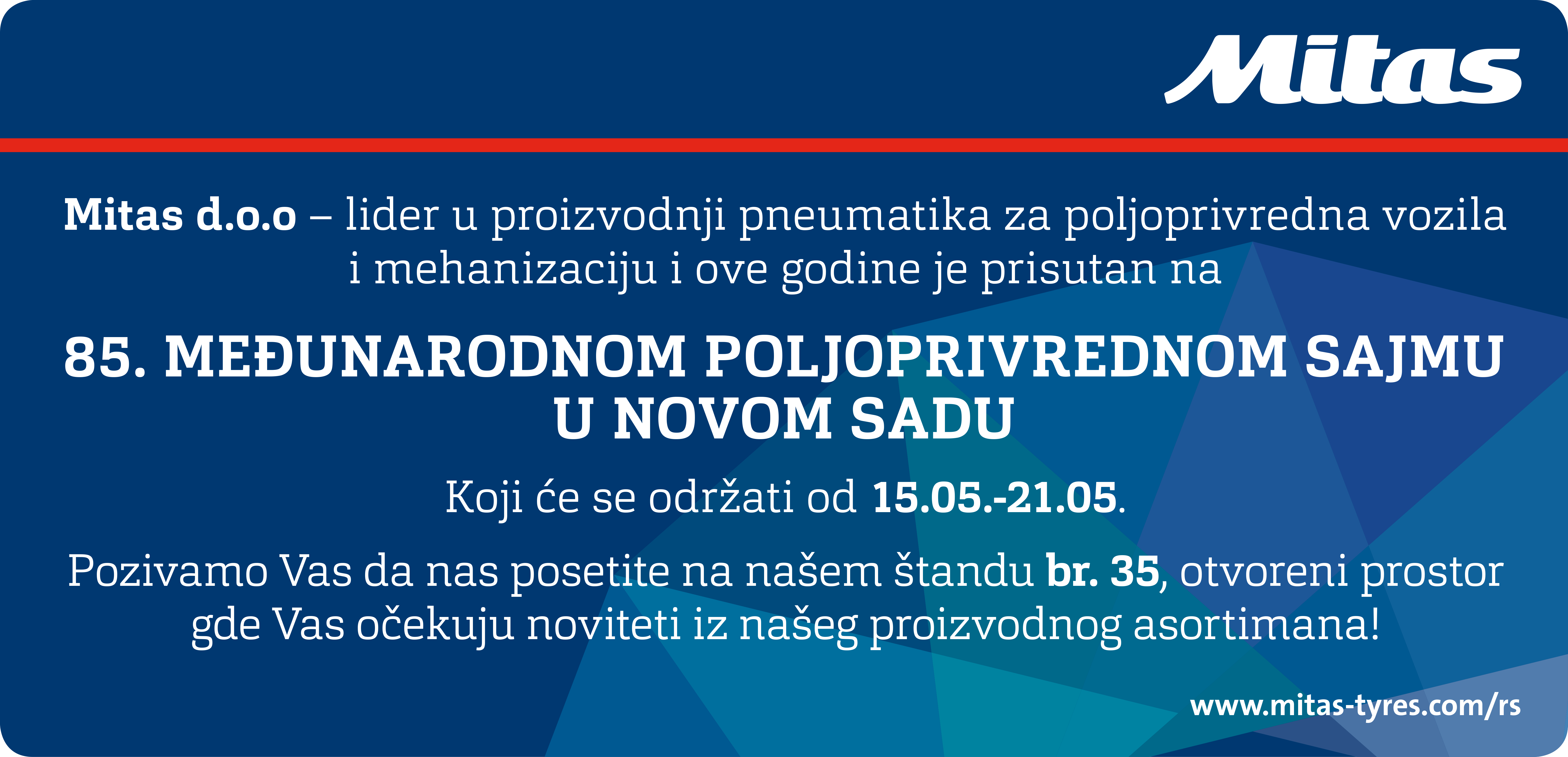 Mitas

Mitas d.o.o – lider u proizvodnji pneumatika za poljoprivredna vozila i mehanizaciju i ove godine je prisutan na

85. MEĐUNARODNOM POLJOPRIVREDNOM SAJMU U NOVOM SADU

Koji će se održati od 15.05.-21.05.

Pozivamo Vas da nas posetite na našem štandu br. 35, otvoreni prostor gde Vas očekuju noviteti iz našeg proizvodnog asortimana!

www.mitas-tyres.com/rs